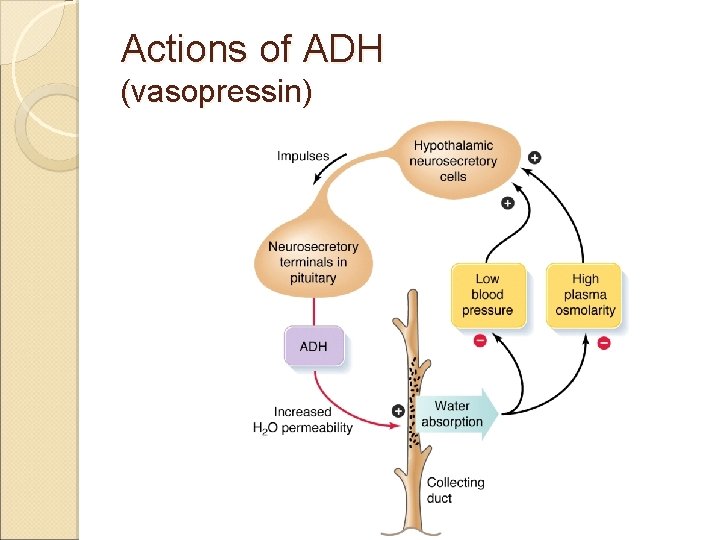 Actions of ADH
(vasopressin)

Impulses

Hypothalamic neurosecretory cells

+

+

Neurosecretory terminals in pituitary

Low blood pressure

High plasma osmolarity

−

−

ADH

Increased $H_2O$ permeability

+

Water absorption

Collecting duct